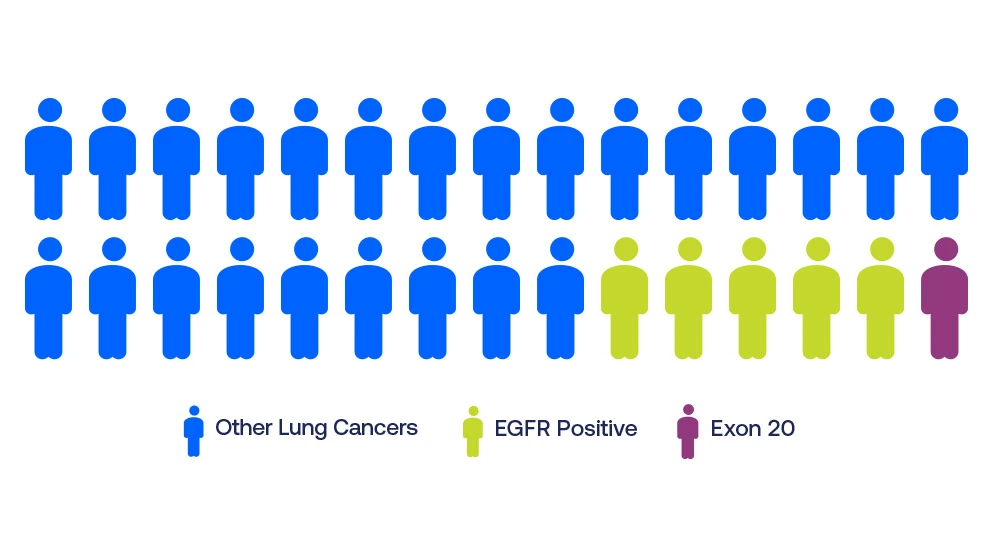 Other Lung Cancers
EGFR Positive
Exon 20